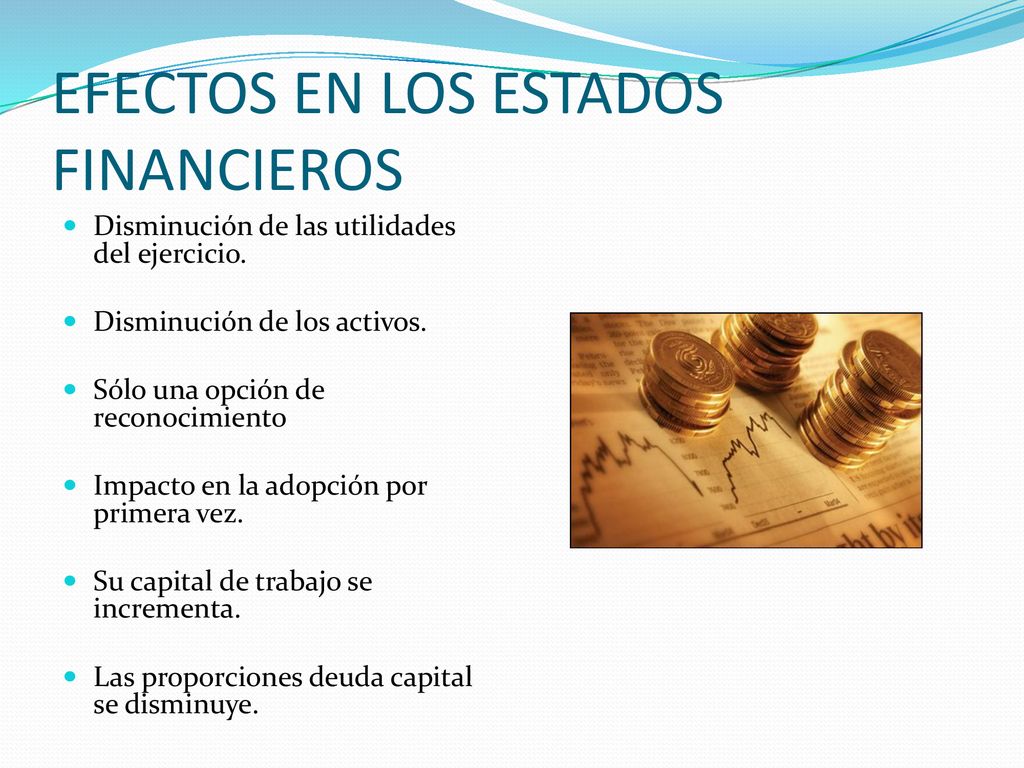 EFECTOS EN LOS ESTADOS FINANCIEROS

Disminución de las utilidades del ejercicio.

Disminución de los activos.

Sólo una opción de reconocimiento

Impacto en la adopción por primera vez.

Su capital de trabajo se incrementa.

Las proporciones deuda capital se disminuye.